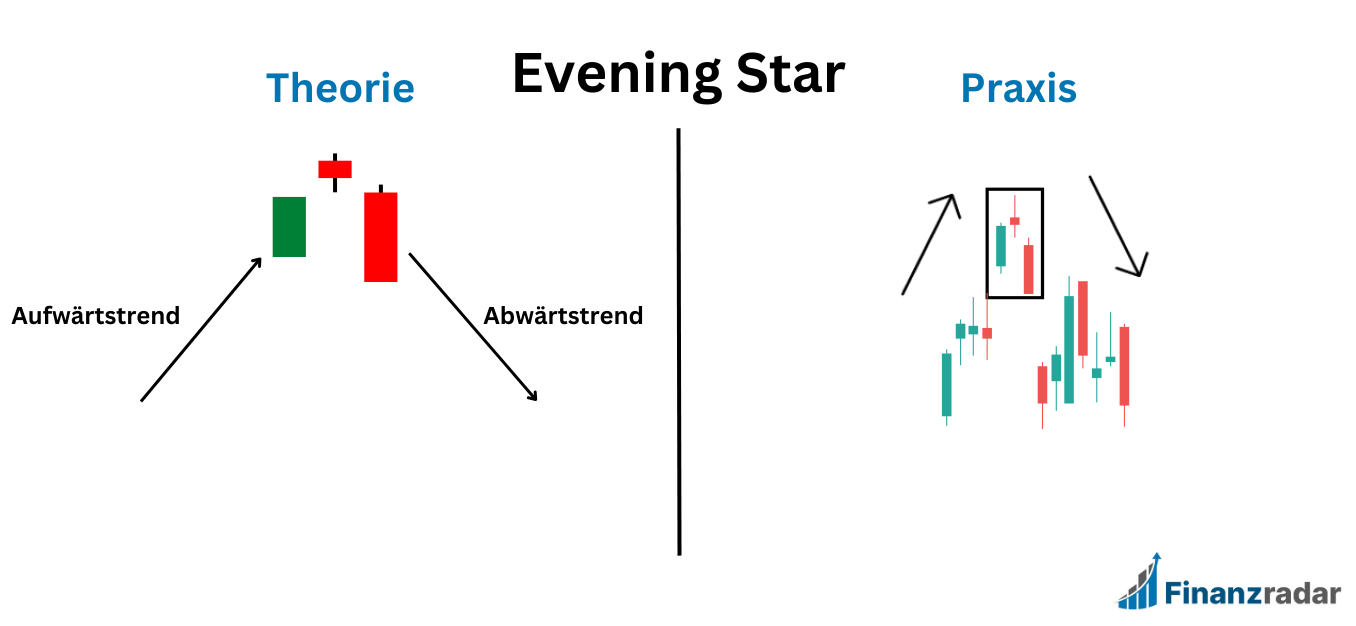 Evening Star

Theorie

Aufwärtstrend

Abwärtstrend

Praxis

Finanzradar